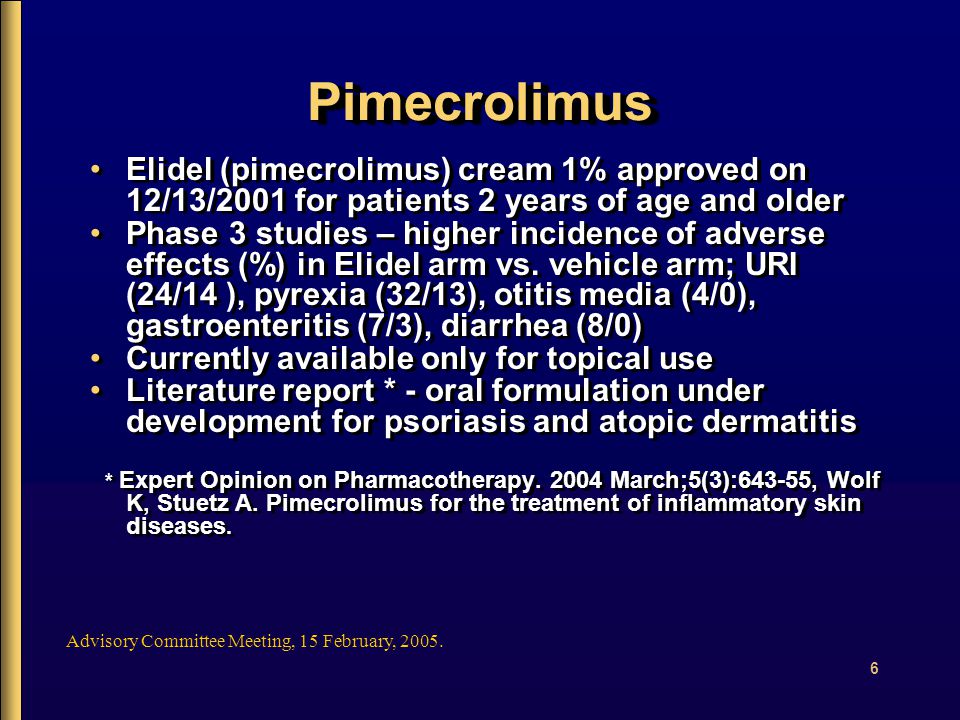 Pimecrolimus

• Elidel (pimecrolimus) cream 1% approved on 12/13/2001 for patients 2 years of age and older
• Phase 3 studies – higher incidence of adverse effects (%) in Elidel arm vs. vehicle arm; URI (24/14 ), pyrexia (32/13), otitis media (4/0), gastroenteritis (7/3), diarrhea (8/0)
• Currently available only for topical use
• Literature report * - oral formulation under development for psoriasis and atopic dermatitis

* Expert Opinion on Pharmacotherapy. 2004 March;5(3):643-55, Wolf K, Stuetz A. Pimecrolimus for the treatment of inflammatory skin diseases.

Advisory Committee Meeting, 15 February, 2005.

6